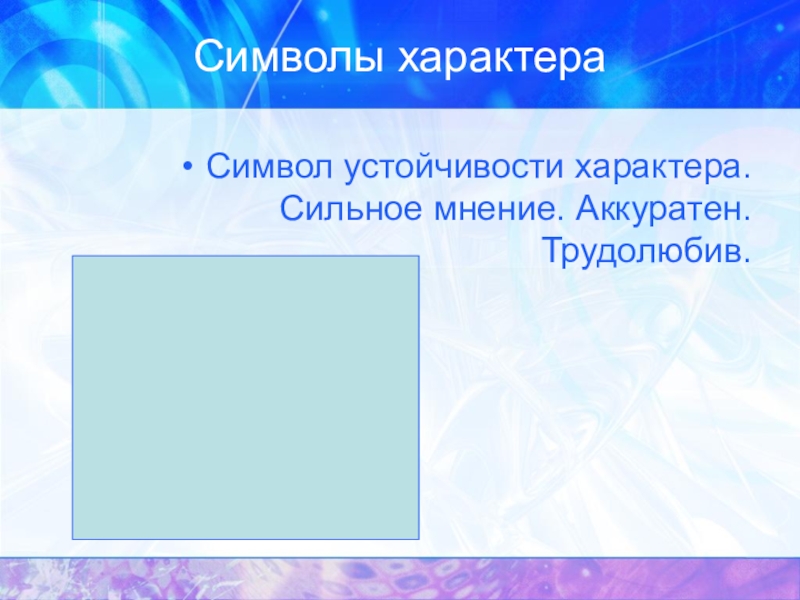 Символы характера

• Символ устойчивости характера. Сильное мнение. Аккуратен. Трудолюбив.